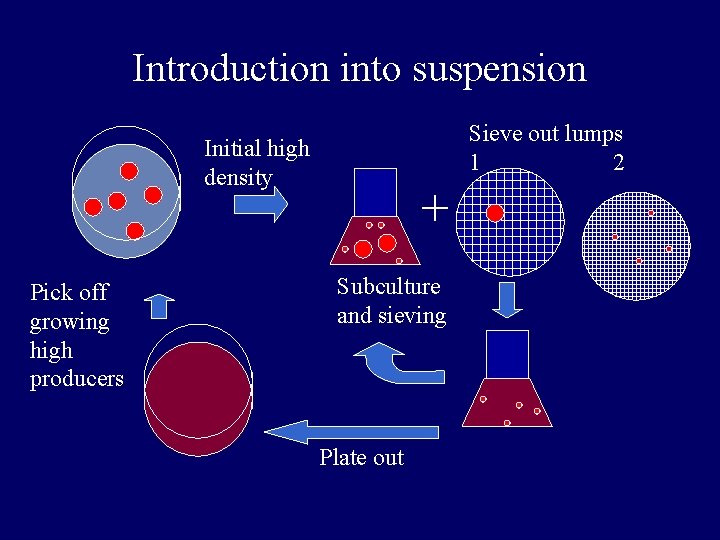 Introduction into suspension

Initial high density

Sieve out lumps
1
2

+

Subculture and sieving

Pick off growing high producers

Plate out